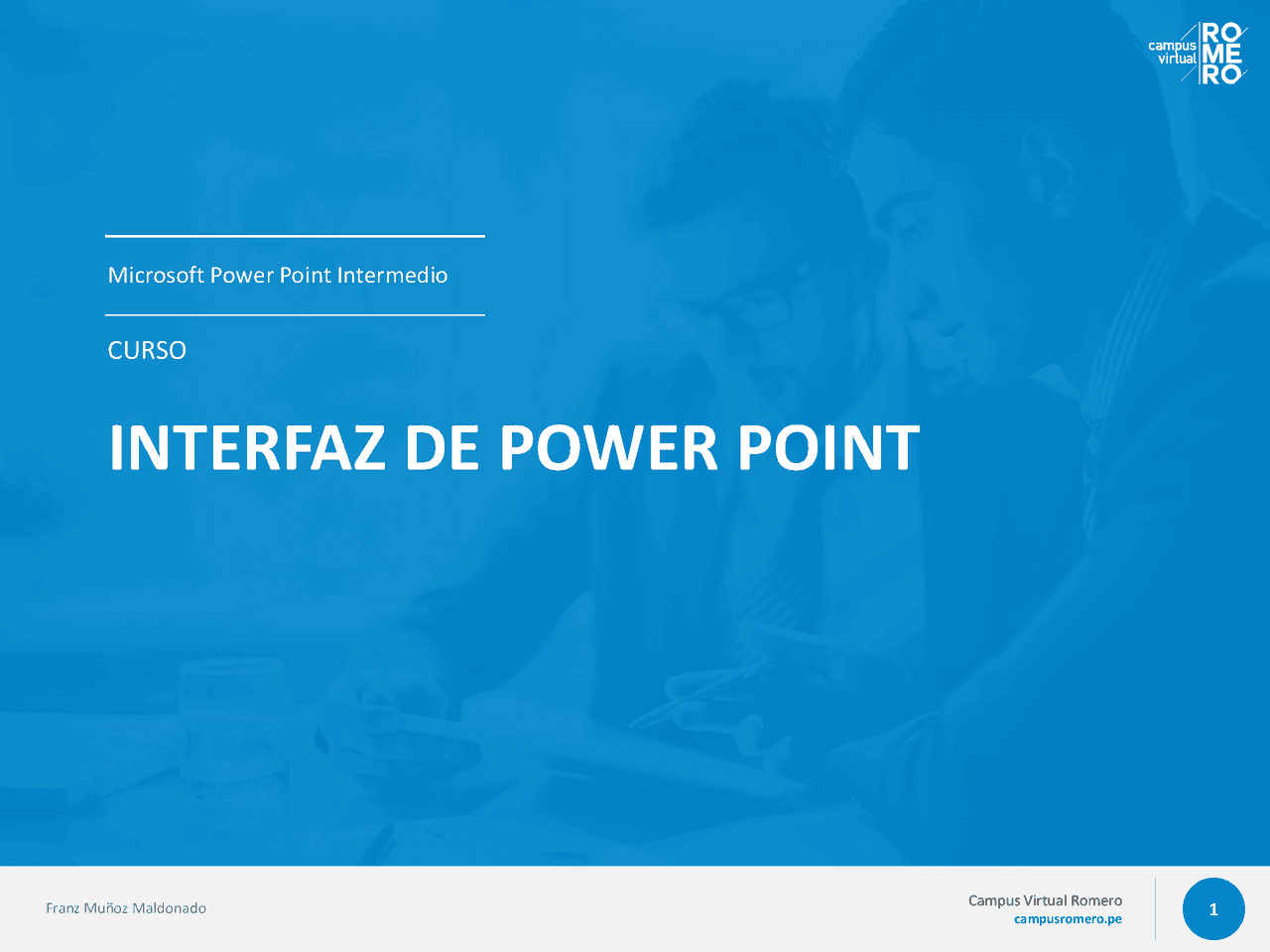 campus virtual ROMERO

Microsoft Power Point Intermedio

CURSO

INTERFAZ DE POWER POINT

Franz Muñoz Maldonado

Campus Virtual Romero
campusromero.pe

1